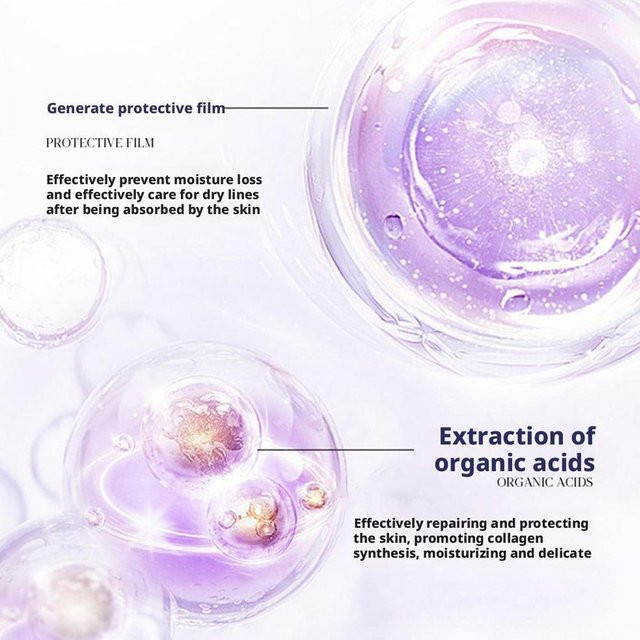 Generate protective film

PROTECTIVE FILM

Effectively prevent moisture loss and effectively care for dry lines after being absorbed by the skin

Extraction of organic acids

ORGANIC ACIDS

Effectively repairing and protecting the skin, promoting collagen synthesis, moisturizing and delicate